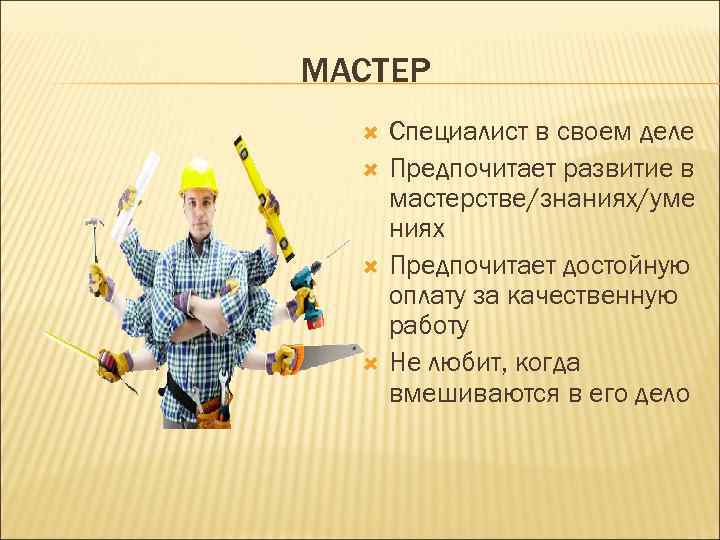 МАСТЕР

Специалист в своем деле

Предпочитает развитие в мастерстве/знаниях/умениях

Предпочитает достойную оплату за качественную работу

Не любит, когда вмешиваются в его дело